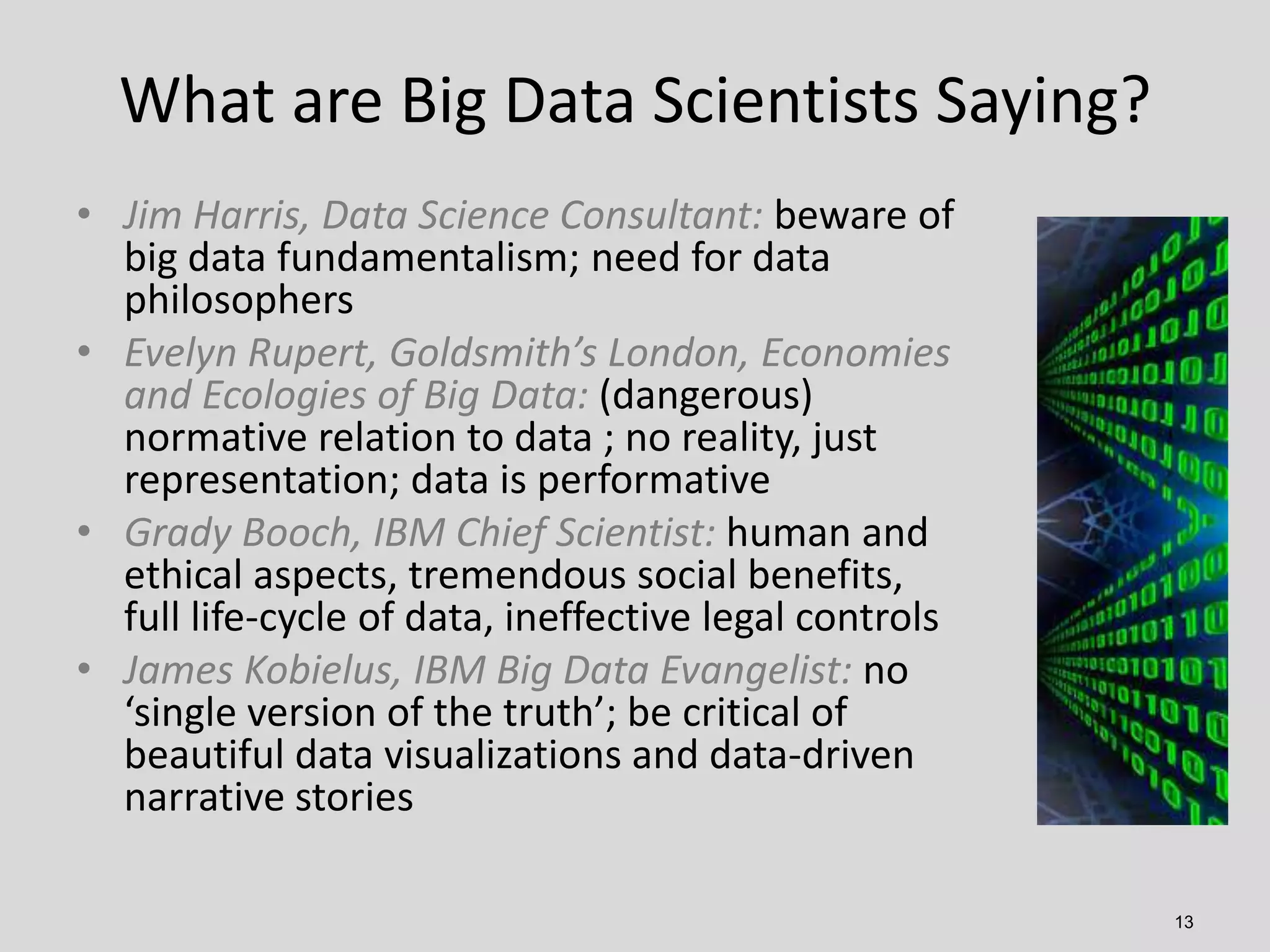 What are Big Data Scientists Saying?

• Jim Harris, Data Science Consultant: beware of big data fundamentalism; need for data philosophers
• Evelyn Rupert, Goldsmith’s London, Economies and Ecologies of Big Data: (dangerous) normative relation to data ; no reality, just representation; data is performative
• Grady Booch, IBM Chief Scientist: human and ethical aspects, tremendous social benefits, full life-cycle of data, ineffective legal controls
• James Kobielus, IBM Big Data Evangelist: no ‘single version of the truth’; be critical of beautiful data visualizations and data-driven narrative stories

13